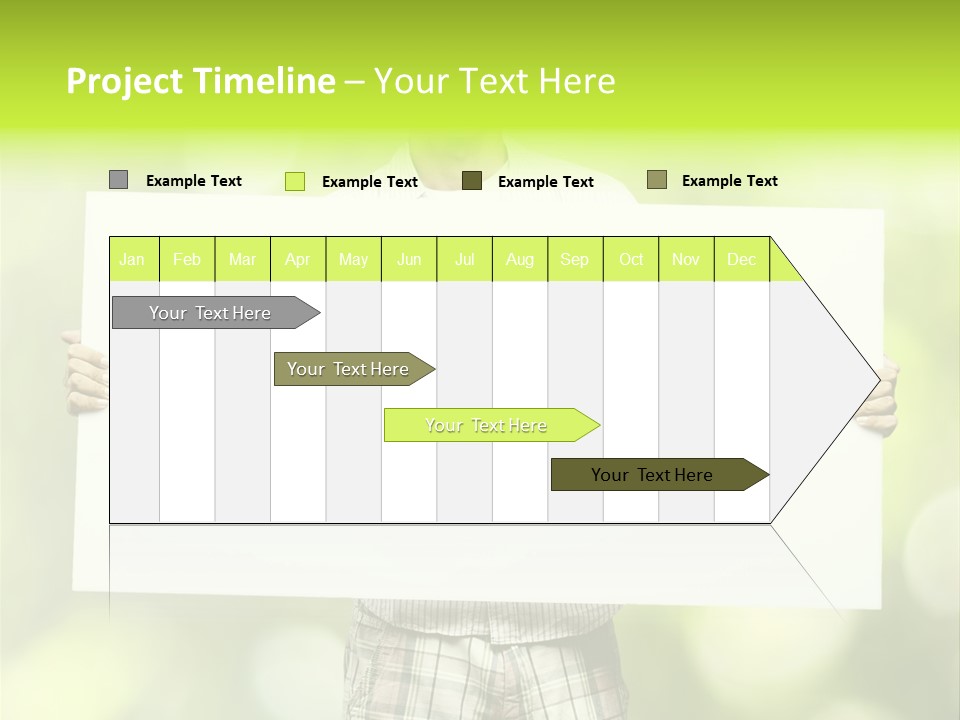 Project Timeline – Your Text Here

Example Text
Example Text
Example Text
Example Text

| Jan | Feb | Mar | Apr | May | Jun | Jul | Aug | Sep | Oct | Nov | Dec |
|---|---|---|---|---|---|---|---|---|---|---|---|

Your Text Here
Your Text Here
Your Text Here
Your Text Here